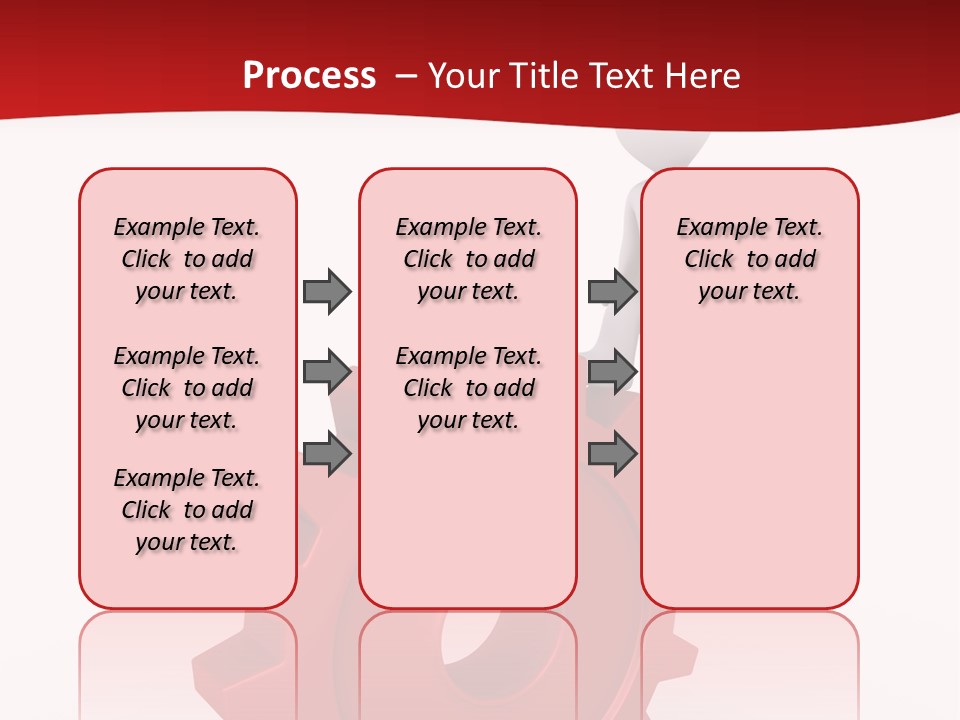 Process – Your Title Text Here

Example Text. Click to add your text.

Example Text. Click to add your text.

Example Text. Click to add your text.

Example Text. Click to add your text.

Example Text. Click to add your text.

Example Text. Click to add your text.